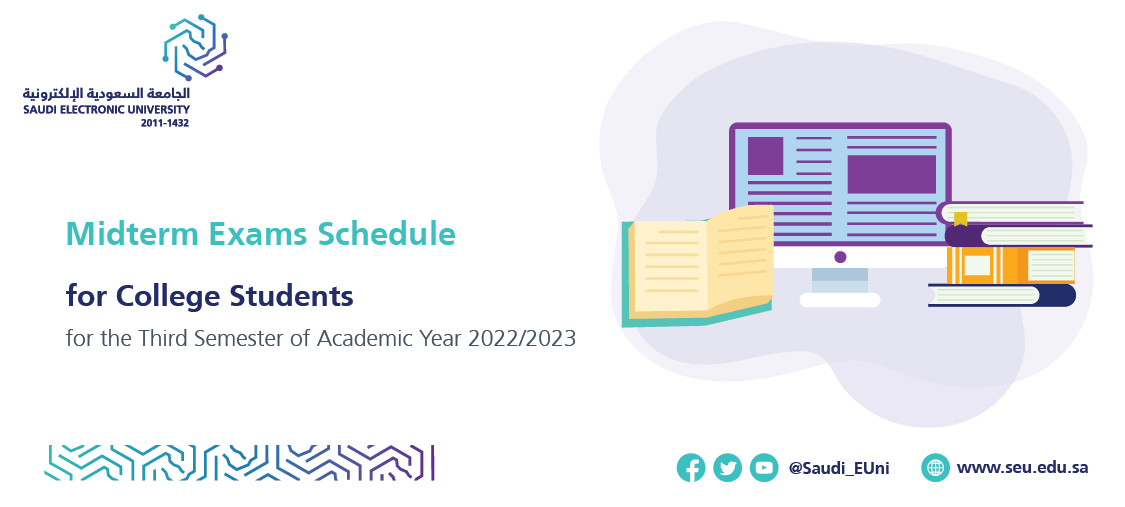 الجامعة السعودية الإلكترونية
SAUDI ELECTRONIC UNIVERSITY
2011-1432

Midterm Exams Schedule

for College Students

for the Third Semester of Academic Year 2022/2023

@Saudi_EUni

www.seu.edu.sa